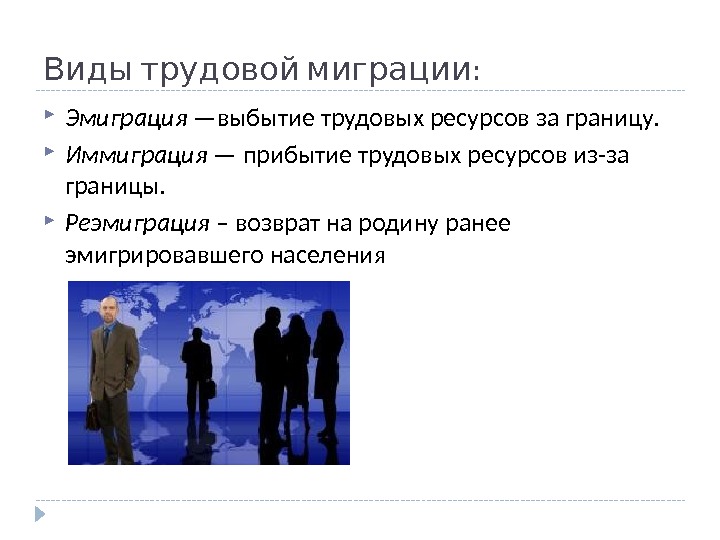 Виды трудовой миграции:

Эмиграция —выбытие трудовых ресурсов за границу.

Иммиграция — прибытие трудовых ресурсов из-за границы.

Реэмиграция – возврат на родину ранее эмигрировавшего населения